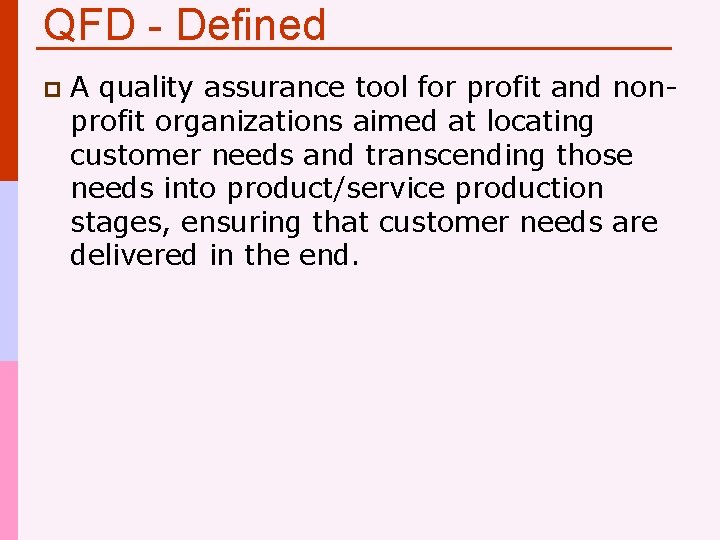 QFD - Defined

A quality assurance tool for profit and non-profit organizations aimed at locating customer needs and transcending those needs into product/service production stages, ensuring that customer needs are delivered in the end.